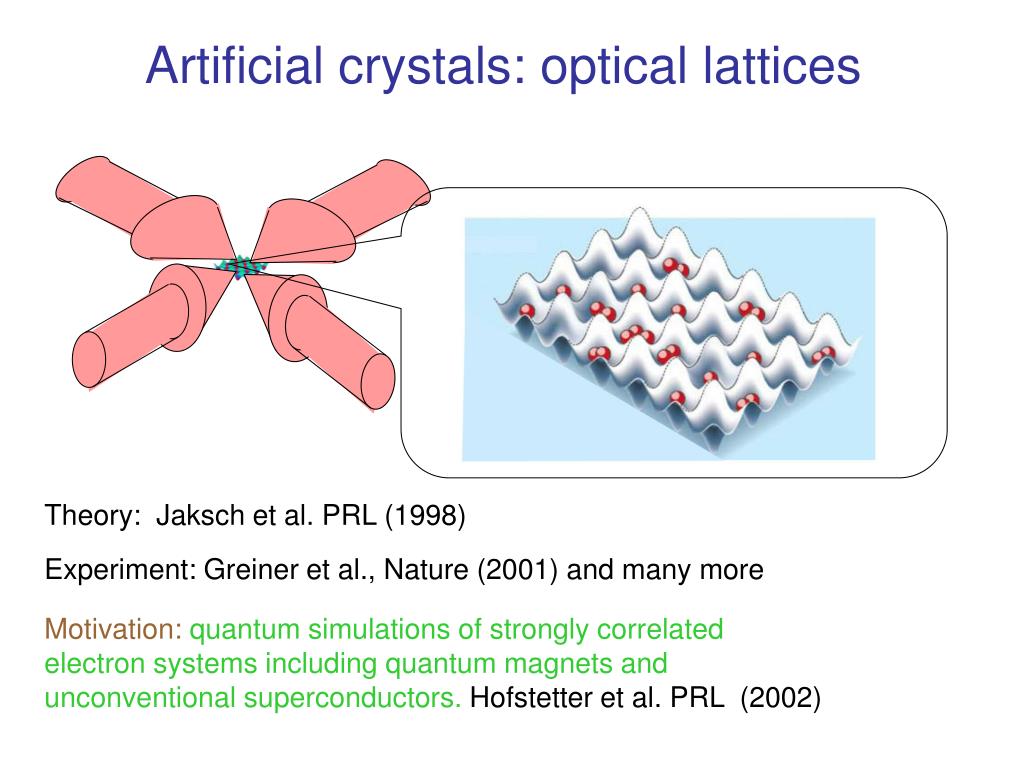 Artificial crystals: optical lattices

Theory: Jaksch et al. PRL (1998)

Experiment: Greiner et al., Nature (2001) and many more

Motivation: quantum simulations of strongly correlated electron systems including quantum magnets and unconventional superconductors. Hofstetter et al. PRL (2002)